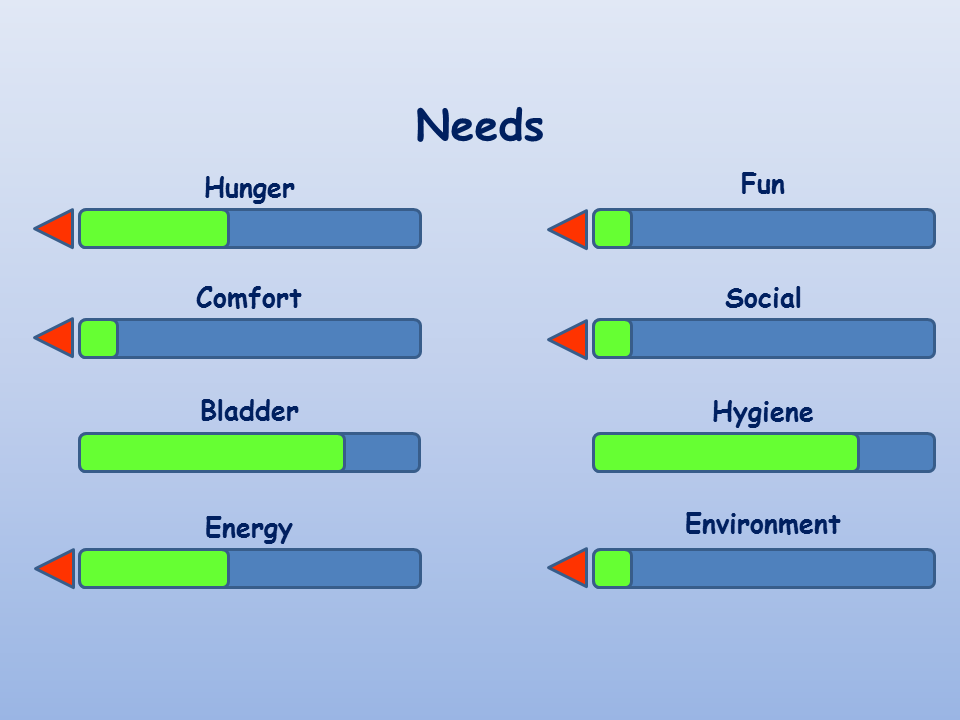 Needs

Hunger

Comfort

Bladder

Energy

Fun

Social

Hygiene

Environment